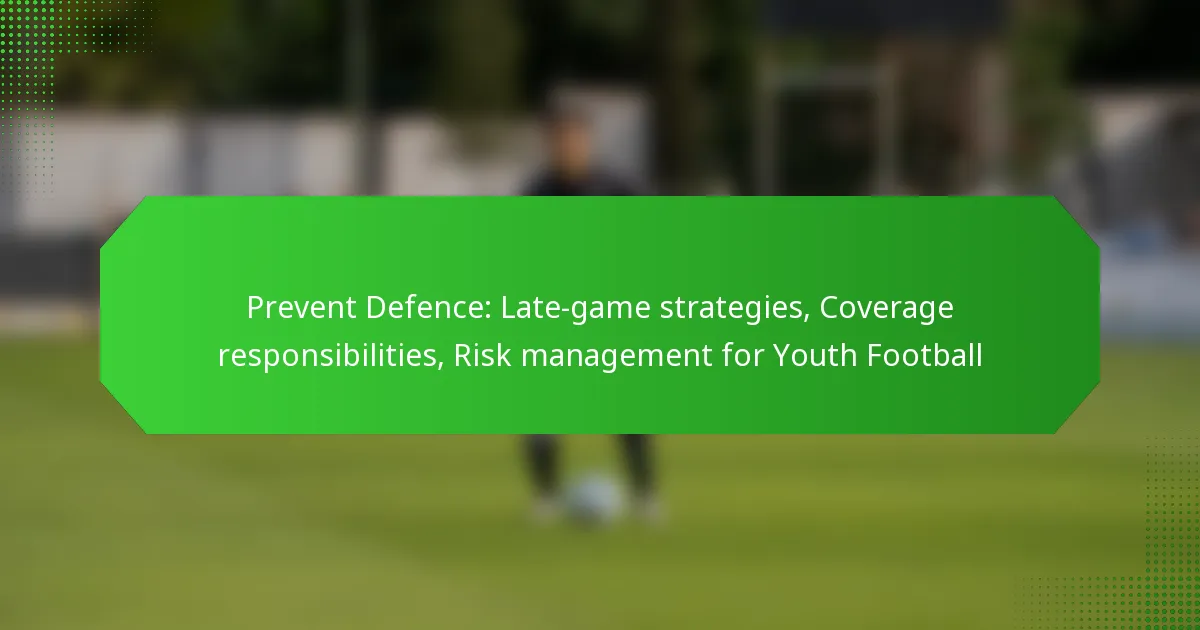 Prevent Defence: Late-game strategies, Coverage responsibilities, Risk management for Youth Football